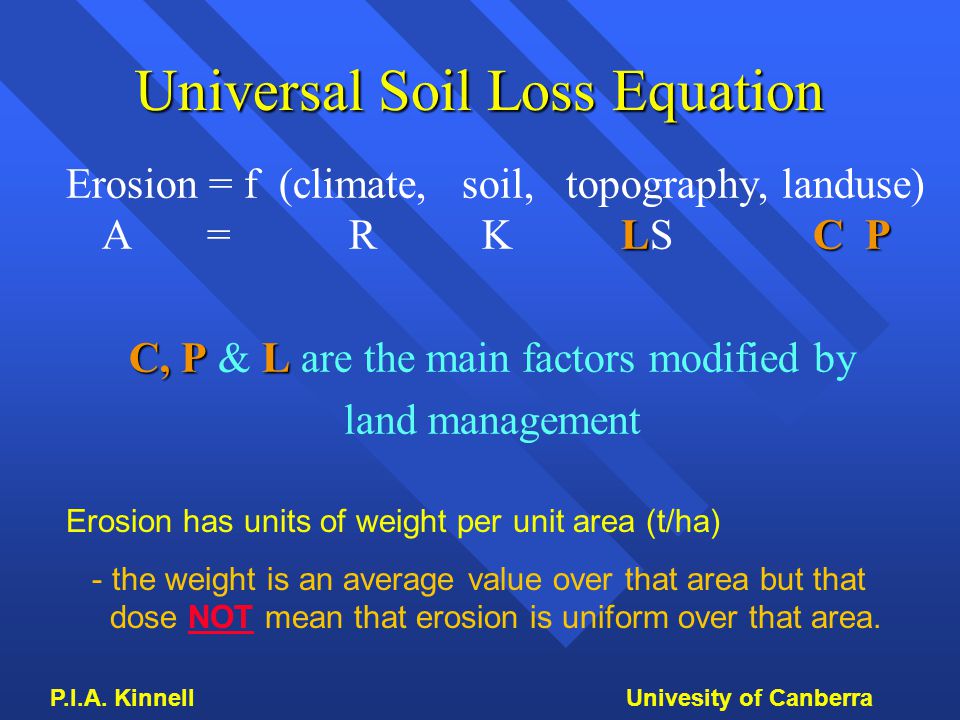 Universal Soil Loss Equation

Erosion = f (climate, soil, topography, landuse)
A = R K LS C P

C, P & L are the main factors modified by land management

Erosion has units of weight per unit area (t/ha)

- the weight is an average value over that area but that dose NOT mean that erosion is uniform over that area.

P.I.A. Kinnell

Univesity of Canberra